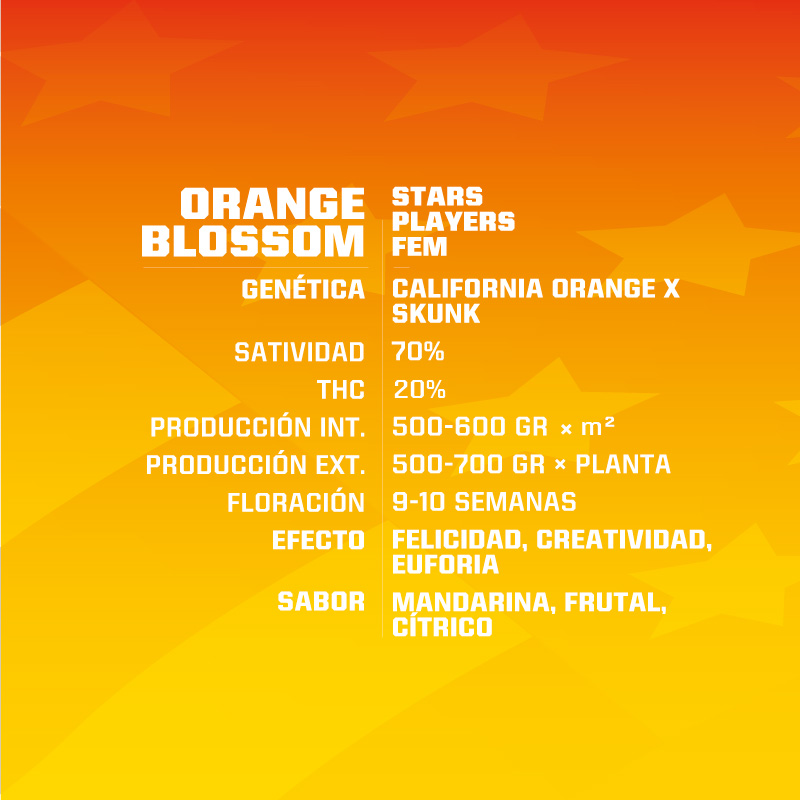 | ORANGE BLOSSOM | STARS PLAYERS FEM |
|---|---|
| GENÉTICA | CALIFORNIA ORANGE X SKUNK |
| SATIVIDAD | 70% |
| THC | 20% |
| PRODUCCIÓN INT. | 500-600 GR × m² |
| PRODUCCIÓN EXT. | 500-700 GR × PLANTA |
| FLORACIÓN | 9-10 SEMANAS |
| EFECTO | FELICIDAD, CREATIVIDAD, EUFORIA |
| SABOR | MANDARINA, FRUTAL, CÍTRICO |